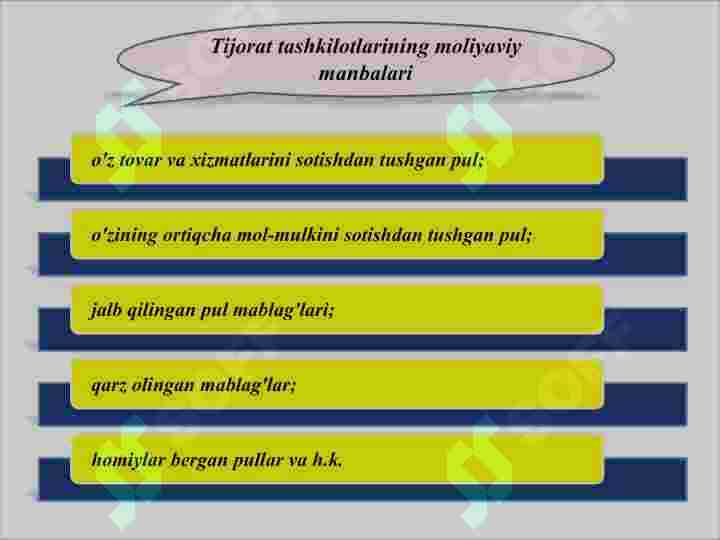 Tijorat tashkilotlarining moliyaviy manbalari

o'z tovar va xizmatlarini sotishdan tushgan pul;

o'zining ortiqcha mol-mulkini sotishdan tushgan pul;

jalb qilingan pul mablag'lari;

qarz olingan mablag'lar;

homiylar bergan pullar va h.k.